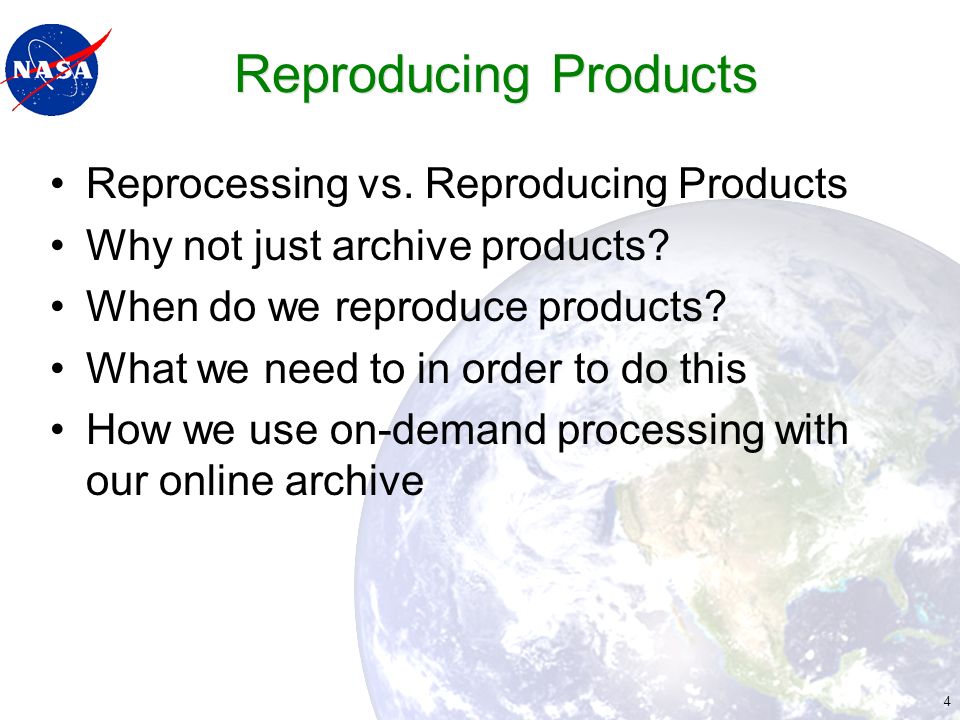 NASA

Reproducing Products

• Reprocessing vs. Reproducing Products
• Why not just archive products?
• When do we reproduce products?
• What we need to in order to do this
• How we use on-demand processing with our online archive

4